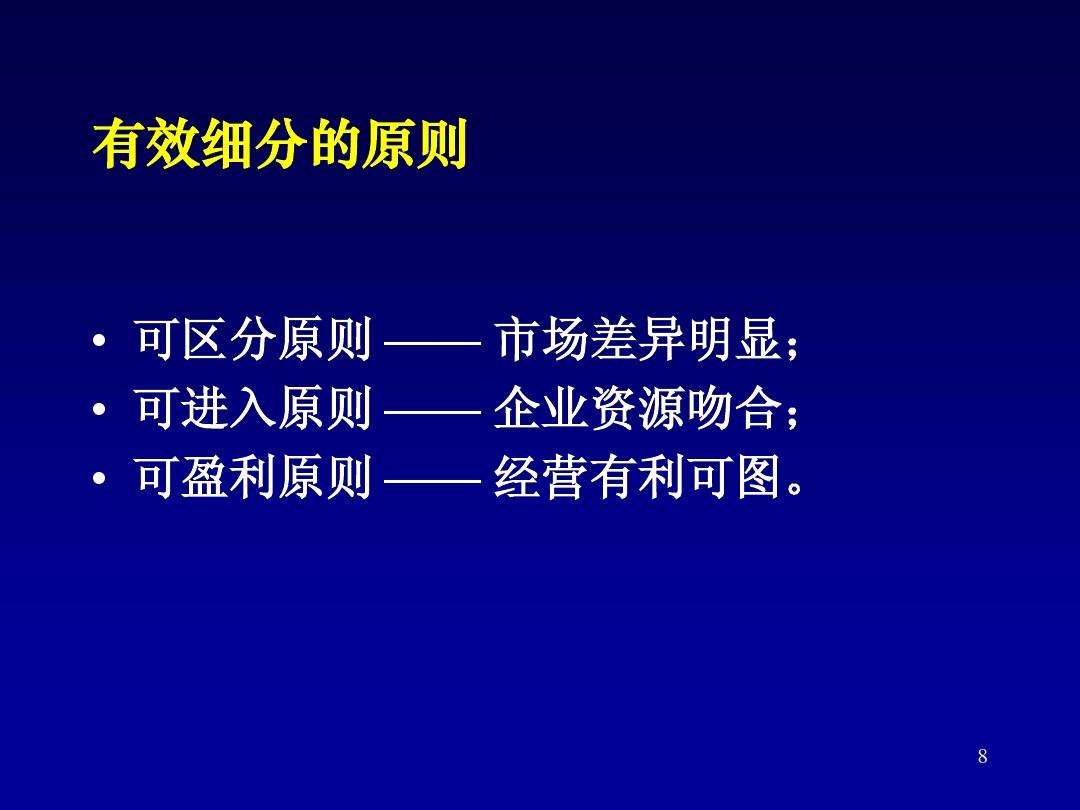 有效细分的原则

• 可区分原则 —— 市场差异明显；
• 可进入原则 —— 企业资源吻合；
• 可盈利原则 —— 经营有利可图。

8